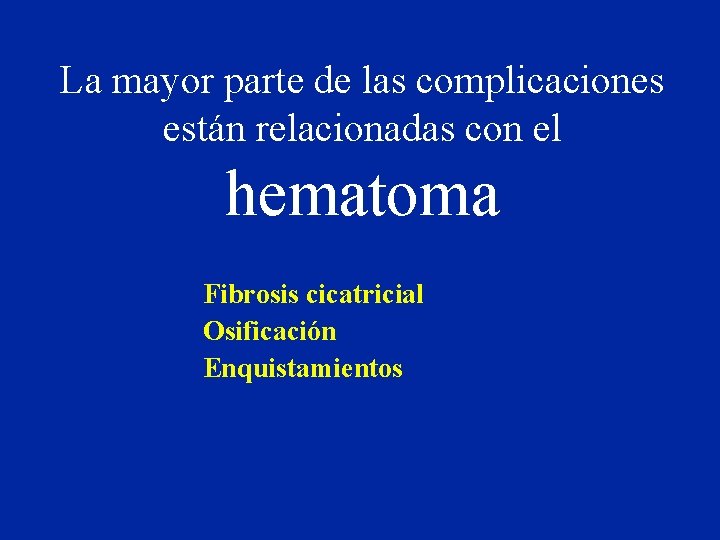 La mayor parte de las complicaciones están relacionadas con el

hematoma

Fibrosis cicatricial
Osificación
Enquistamientos